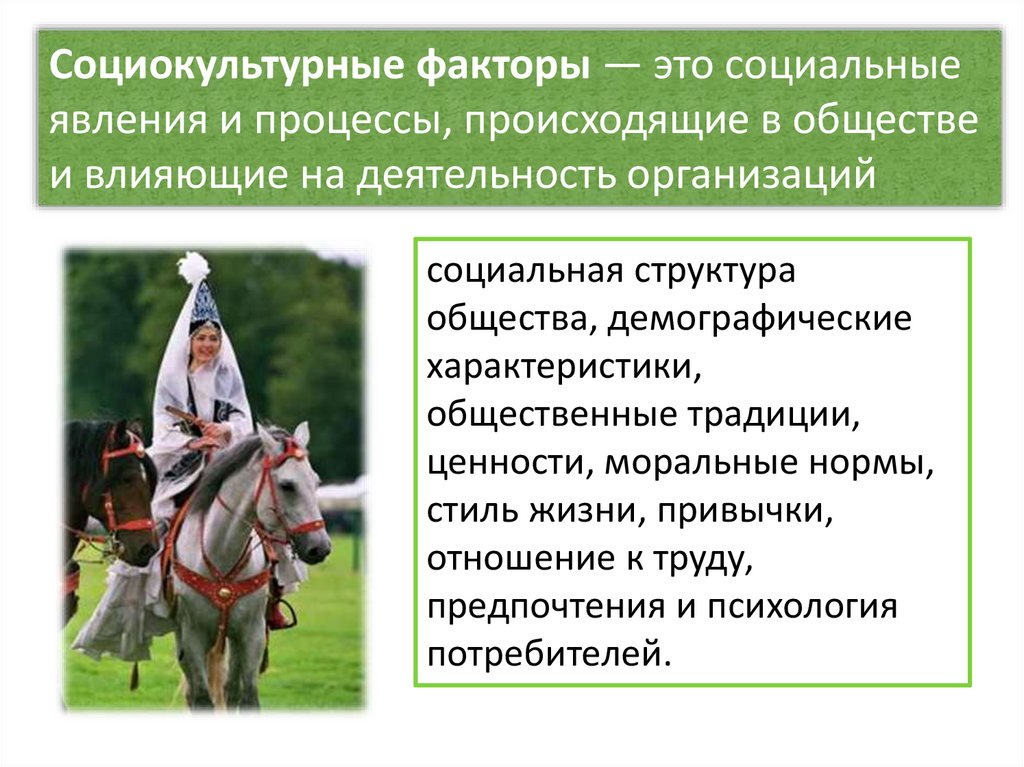 Социокультурные факторы — это социальные явления и процессы, происходящие в обществе и влияющие на деятельность организаций

социальная структура общества, демографические характеристики, общественные традиции, ценности, моральные нормы, стиль жизни, привычки, отношение к труду, предпочтения и психология потребителей.